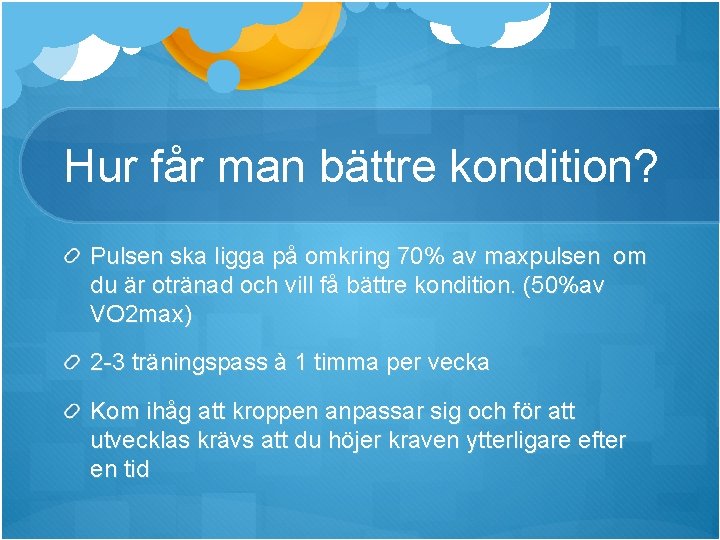 Hur får man bättre kondition?

Pulsen ska ligga på omkring 70% av maxpulsen om du är otränad och vill få bättre kondition. (50%av VO2max)

2-3 träningspass à 1 timma per vecka

Kom ihåg att kroppen anpassar sig och för att utvecklas krävs att du höjer kraven ytterligare efter en tid